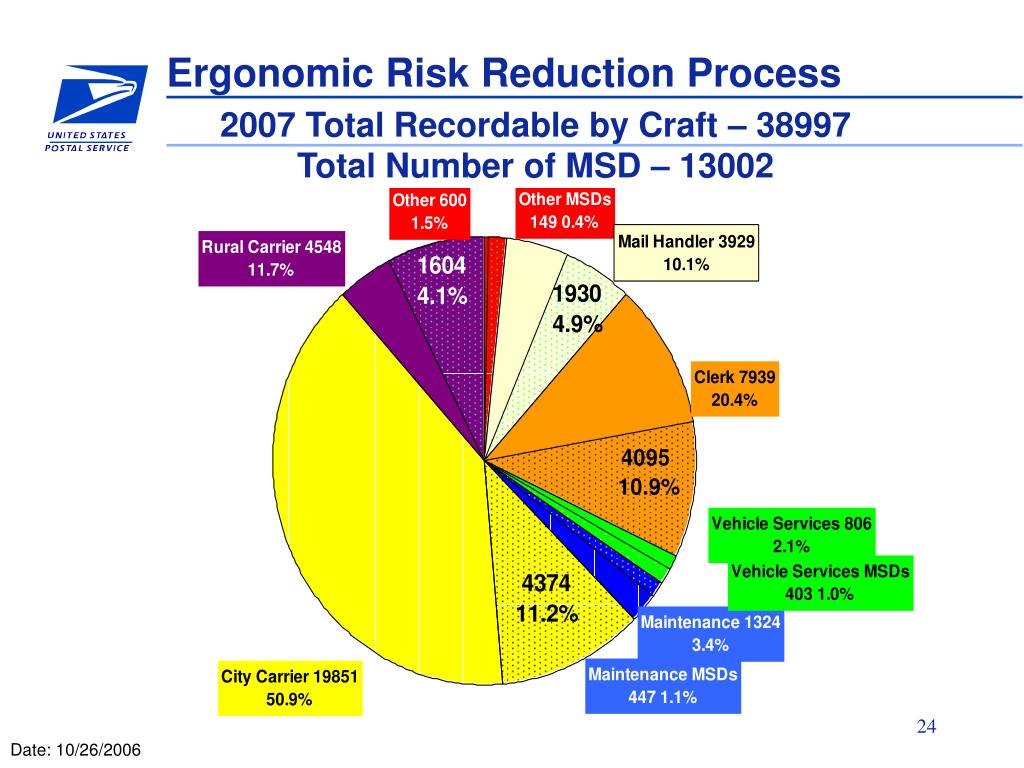 UNITED STATES POSTAL SERVICE

Ergonomic Risk Reduction Process

2007 Total Recordable by Craft – 38997

Total Number of MSD – 13002

Other 600
1.5%

Other MSDs
149 0.4%

Mail Handler 3929
10.1%

Rural Carrier 4548
11.7%

1604
4.1%

1930
4.9%

Clerk 7939
20.4%

4095
10.9%

Vehicle Services 806
2.1%

Vehicle Services MSDs
403 1.0%

4374
11.2%

Maintenance 1324
3.4%

Maintenance MSDs
447 1.1%

City Carrier 19851
50.9%

24

Date: 10/26/2006